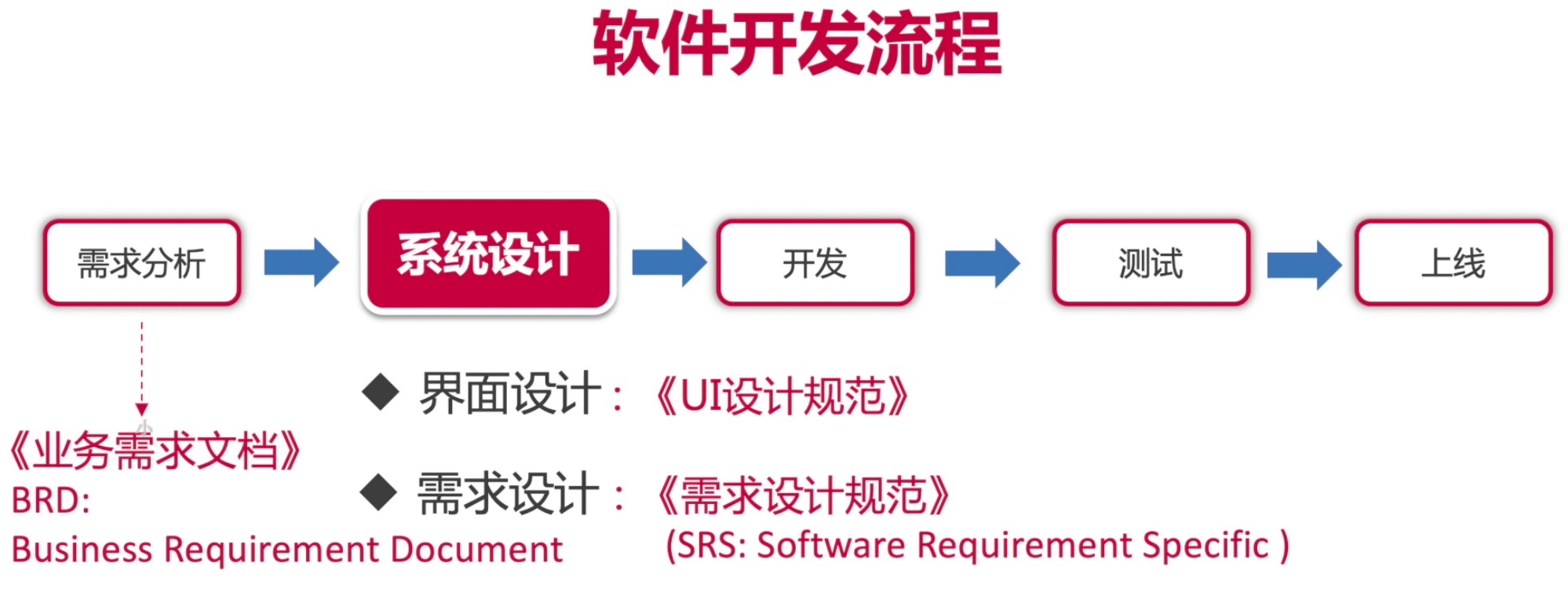 软件开发流程

需求分析

系统设计

开发

测试

上线

《业务需求文档》
BRD:
Business Requirement Document

◆ 界面设计：《UI设计规范》

◆ 需求设计：《需求设计规范》
(SRS: Software Requirement Specific )